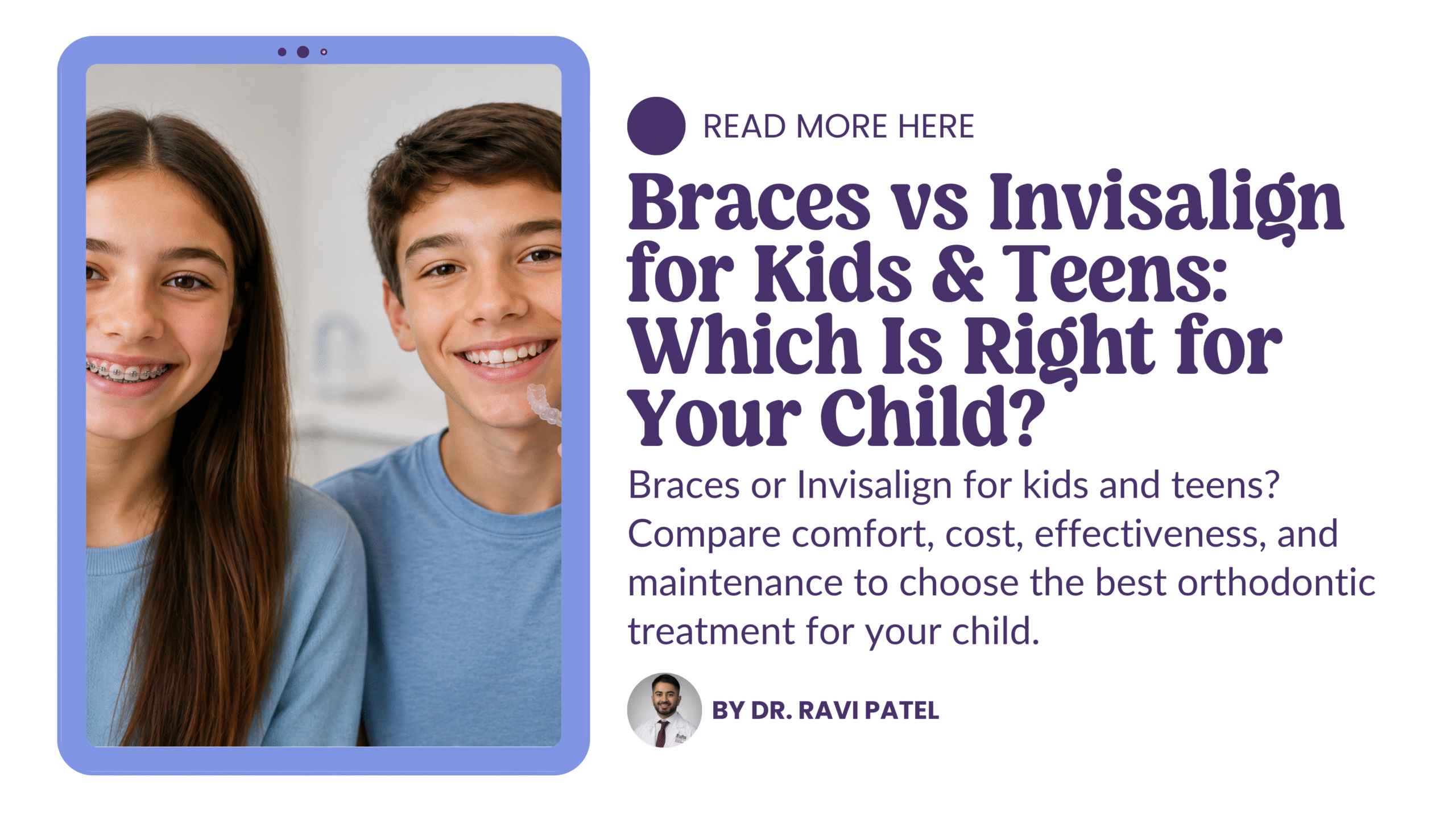 READ MORE HERE

Braces vs Invisalign for Kids & Teens: Which Is Right for Your Child?

Braces or Invisalign for kids and teens? Compare comfort, cost, effectiveness, and maintenance to choose the best orthodontic treatment for your child.

BY DR. RAVI PATEL